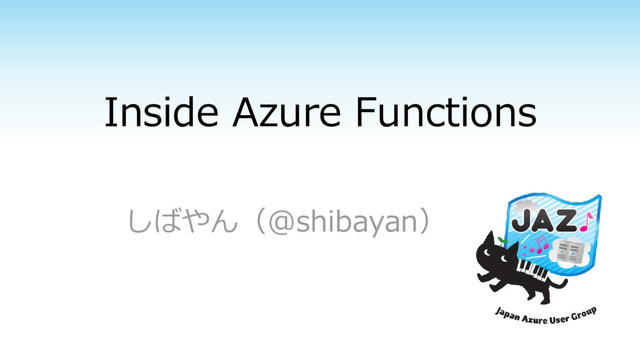 Inside Azure Functions

しばやん（@shibayan）

JAZ

Japan Azure User Group